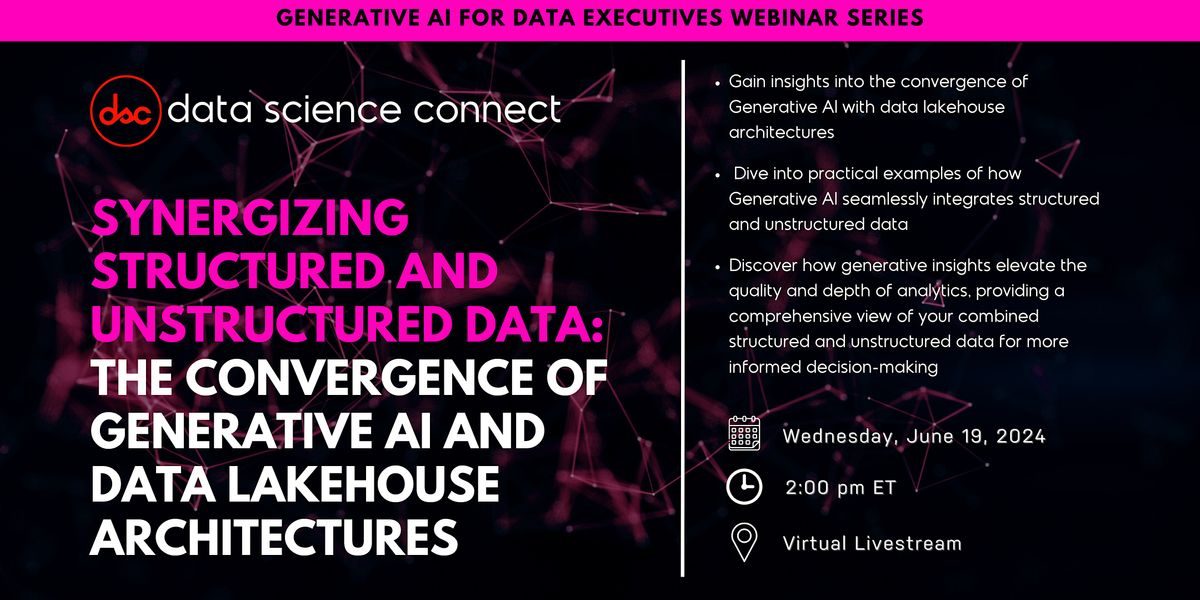 GENERATIVE AI FOR DATA EXECUTIVES WEBINAR SERIES

dsc data science connect

SYNERGIZING STRUCTURED AND UNSTRUCTURED DATA: THE CONVERGENCE OF GENERATIVE AI AND DATA LAKEHOUSE ARCHITECTURES

• Gain insights into the convergence of Generative AI with data lakehouse architectures

• Dive into practical examples of how Generative AI seamlessly integrates structured and unstructured data

• Discover how generative insights elevate the quality and depth of analytics, providing a comprehensive view of your combined structured and unstructured data for more informed decision-making

Wednesday, June 19, 2024

2:00 pm ET

Virtual Livestream